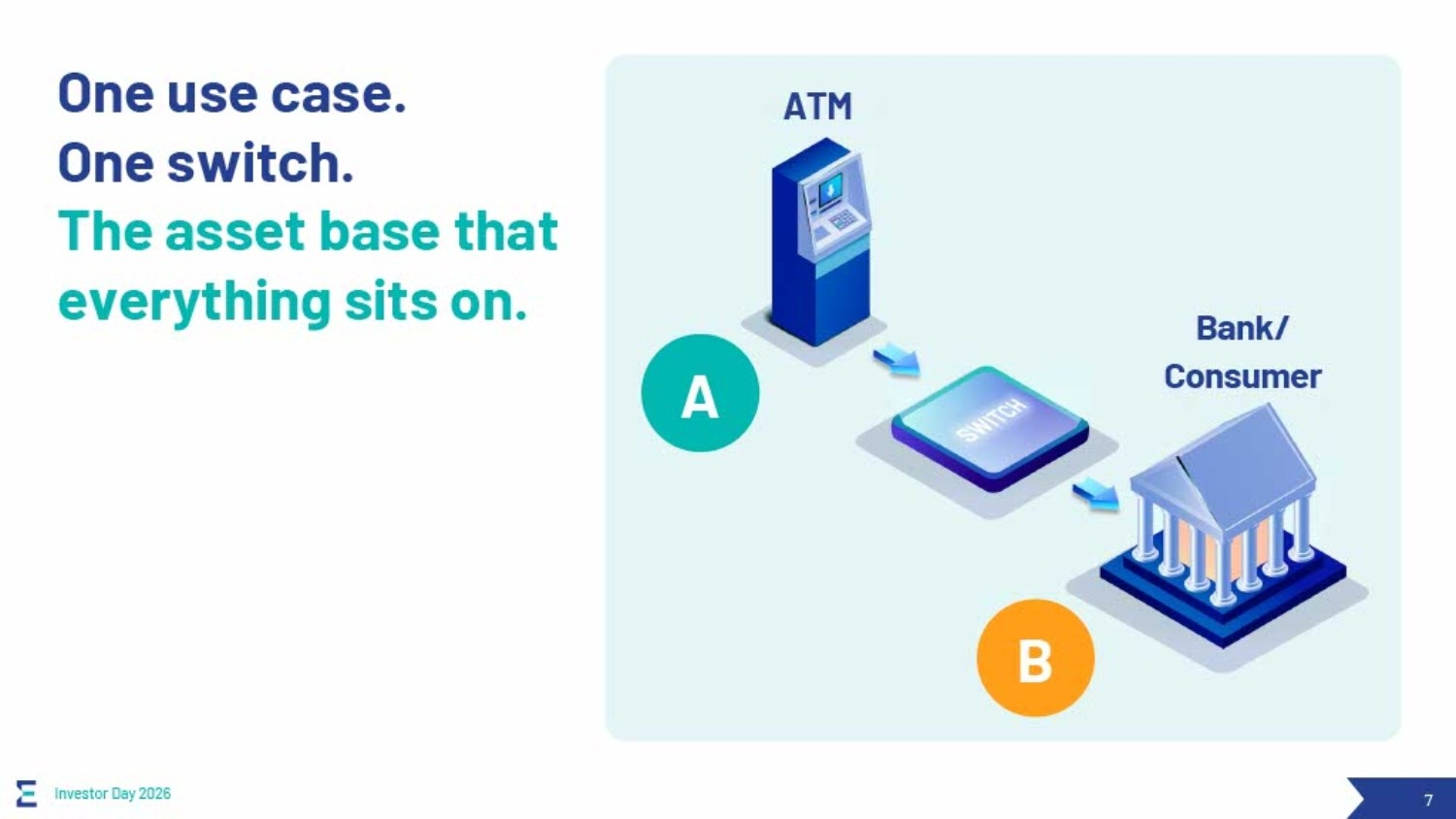 One use case.
One switch.
The asset base that everything sits on.

ATM

A

SWITCH

Bank/
Consumer

B

Investor Day 2026

7